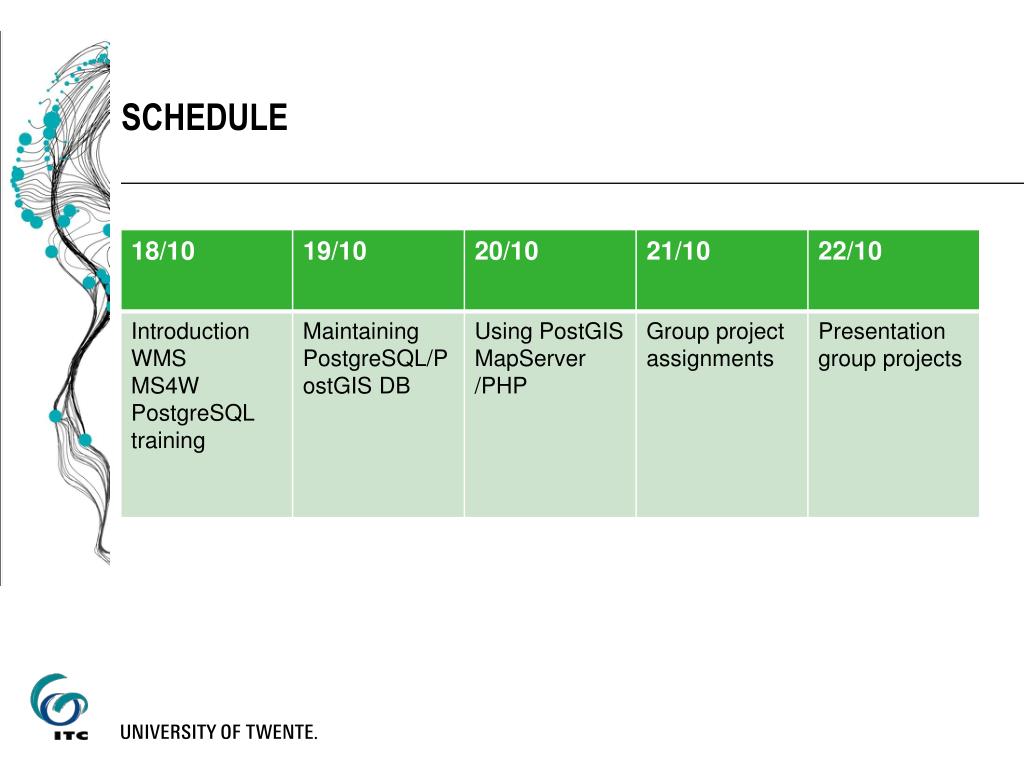 SCHEDULE

| 18/10 | 19/10 | 20/10 | 21/10 | 22/10 |
|---|---|---|---|---|
| Introduction WMS MS4W PostgreSQL training | Maintaining PostgreSQL/PostGIS DB | Using PostGIS MapServer /PHP | Group project assignments | Presentation group projects |

ITC

UNIVERSITY OF TWENTE.